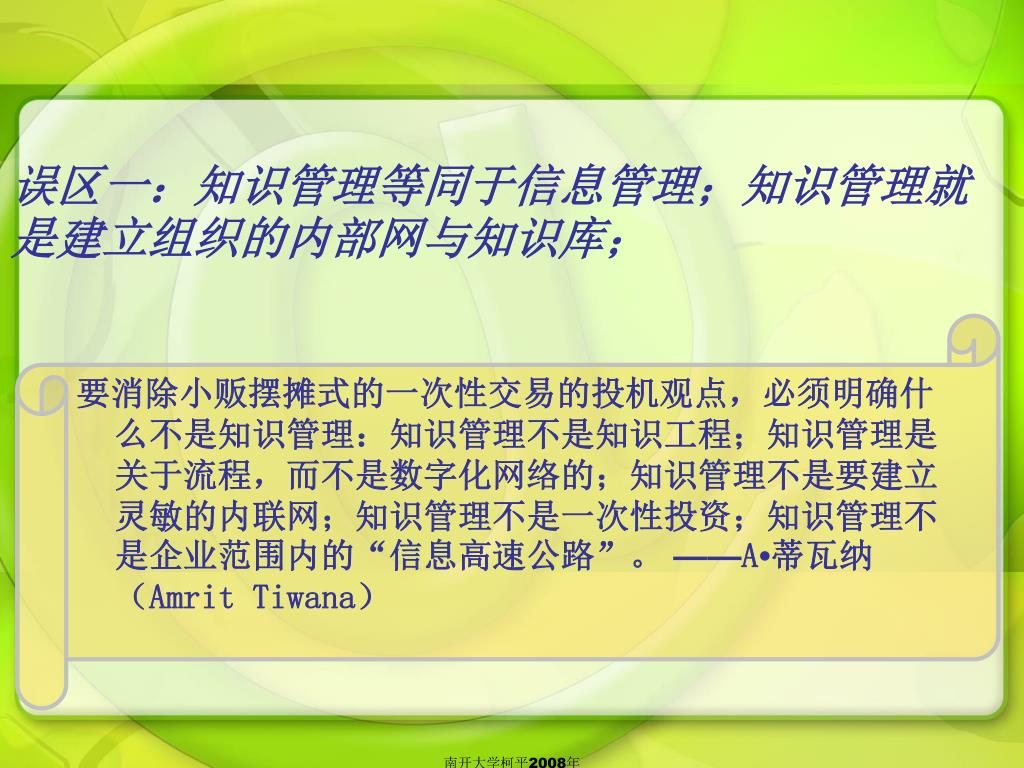 误区一：知识管理等同于信息管理；知识管理就是建立组织的内部网与知识库；

要消除小贩摆摊式的一次性交易的投机观点，必须明确什么不是知识管理：知识管理不是知识工程；知识管理是关于流程，而不是数字化网络的；知识管理不是要建立灵敏的内联网；知识管理不是一次性投资；知识管理不是企业范围内的“信息高速公路”。——A•蒂瓦纳（Amrit Tiwana）

南开大学柯平2008年